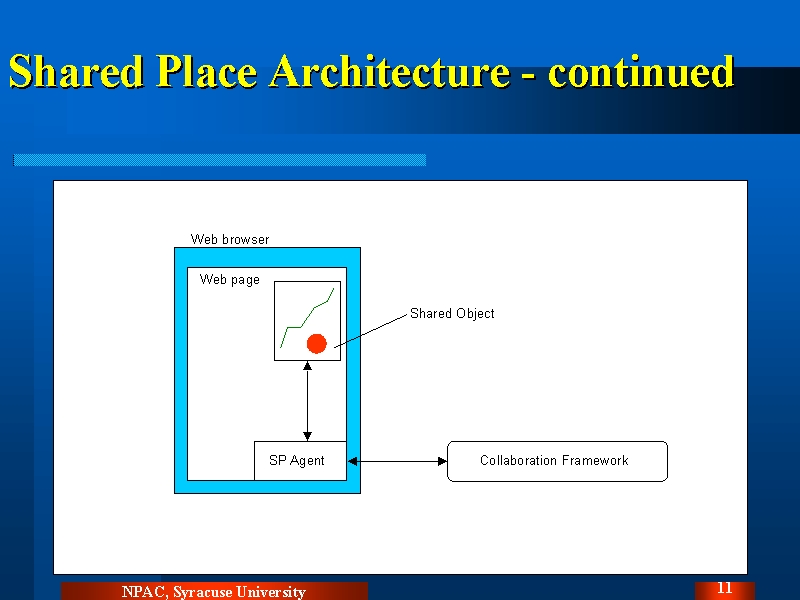 Shared Place Architecture - continued

Web browser

Web page

Shared Object

SP Agent

Collaboration Framework

NPAC, Syracuse University

11